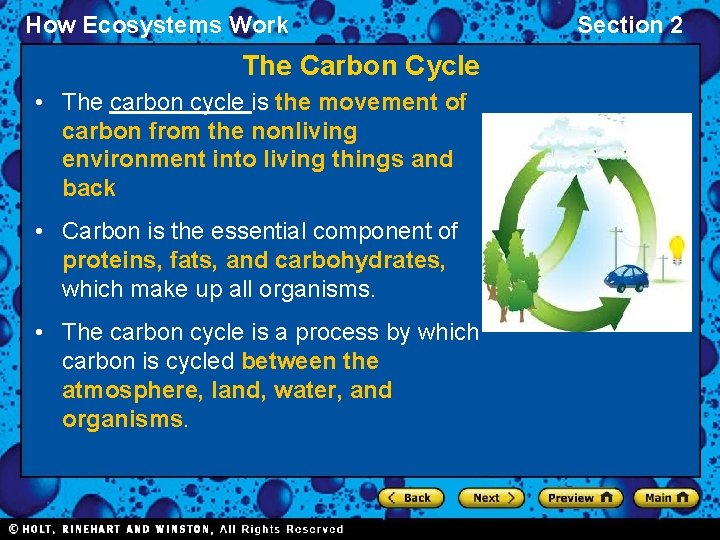 How Ecosystems Work

Section 2

The Carbon Cycle

• The carbon cycle is the movement of carbon from the nonliving environment into living things and back

• Carbon is the essential component of proteins, fats, and carbohydrates, which make up all organisms.

• The carbon cycle is a process by which carbon is cycled between the atmosphere, land, water, and organisms.

Back Next Preview Main

© HOLT, RINEHART AND WINSTON, All Rights Reserved